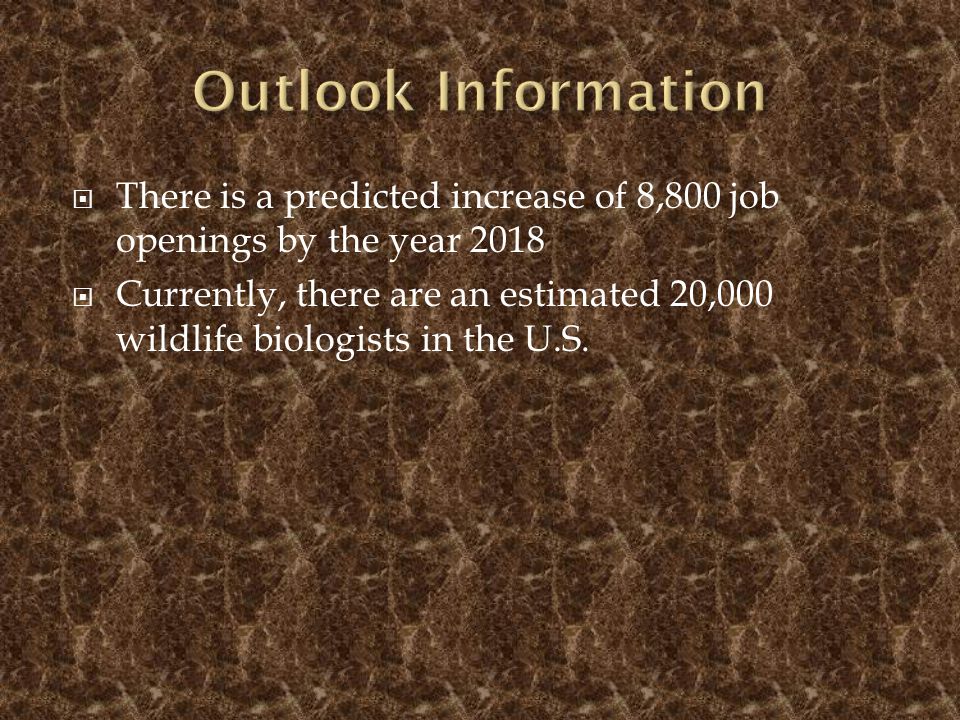 Outlook Information

There is a predicted increase of 8,800 job openings by the year 2018

Currently, there are an estimated 20,000 wildlife biologists in the U.S.